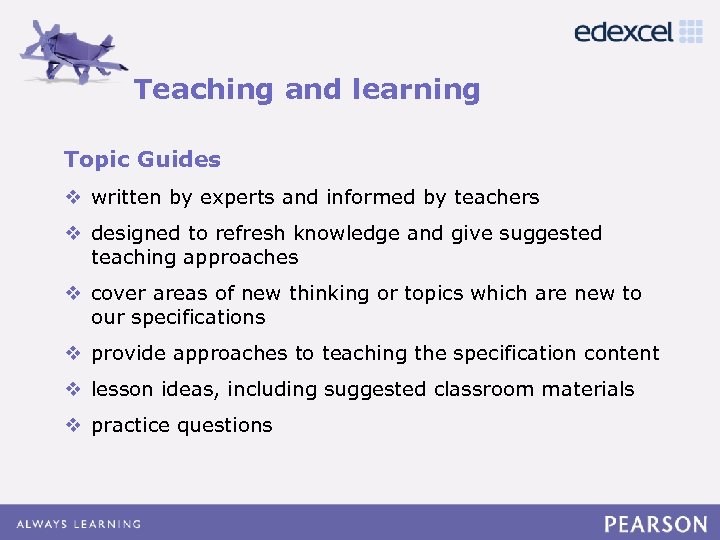 edexcel

Teaching and learning

Topic Guides

❖ written by experts and informed by teachers

❖ designed to refresh knowledge and give suggested teaching approaches

❖ cover areas of new thinking or topics which are new to our specifications

❖ provide approaches to teaching the specification content

❖ lesson ideas, including suggested classroom materials

❖ practice questions

ALWAYS LEARNING

PEARSON